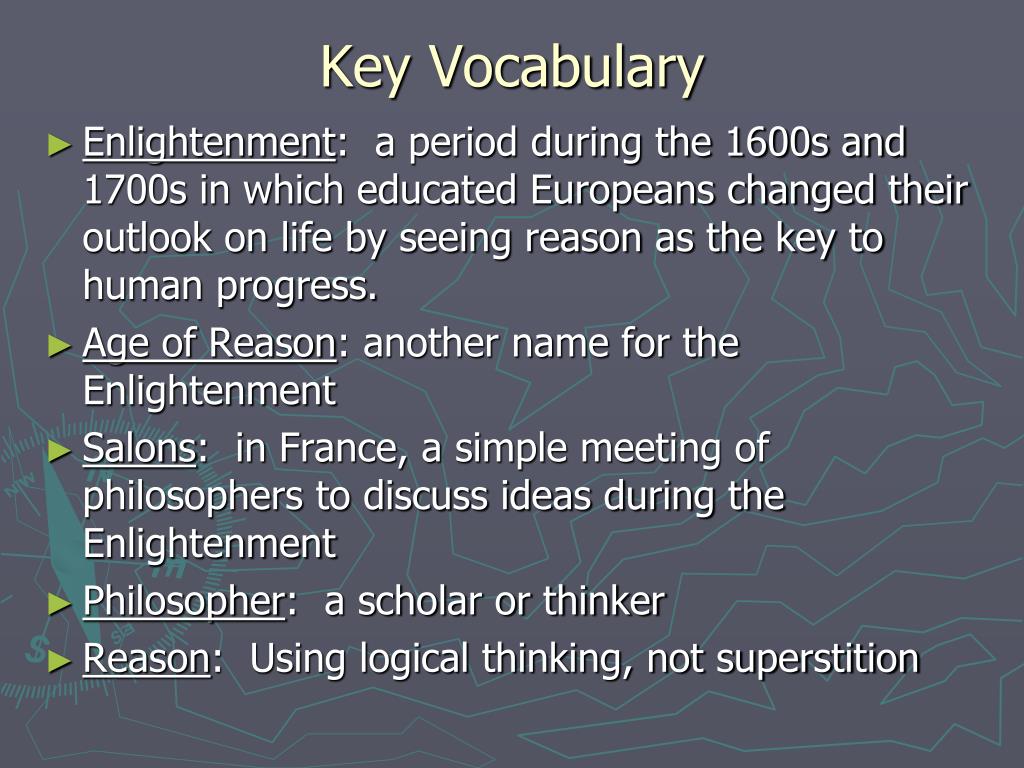 Key Vocabulary

► Enlightenment: a period during the 1600s and 1700s in which educated Europeans changed their outlook on life by seeing reason as the key to human progress.

► Age of Reason: another name for the Enlightenment

► Salons: in France, a simple meeting of philosophers to discuss ideas during the Enlightenment

► Philosopher: a scholar or thinker

► Reason: Using logical thinking, not superstition